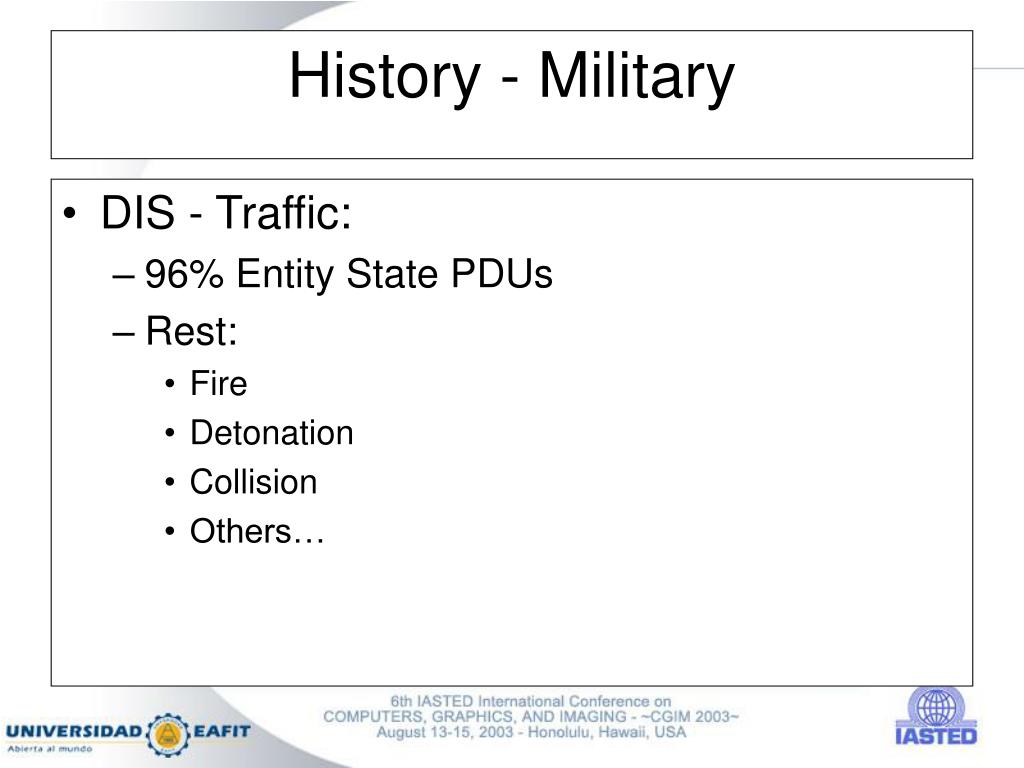 History - Military

• DIS - Traffic:
– 96% Entity State PDUs
– Rest:
• Fire
• Detonation
• Collision
• Others…

UNIVERSIDAD EAFIT
Abierta al mundo

6th IASTED International Conference on
COMPUTERS, GRAPHICS, AND IMAGING - ~CGIM 2003~
August 13-15, 2003 - Honolulu, Hawaii, USA

IASTED